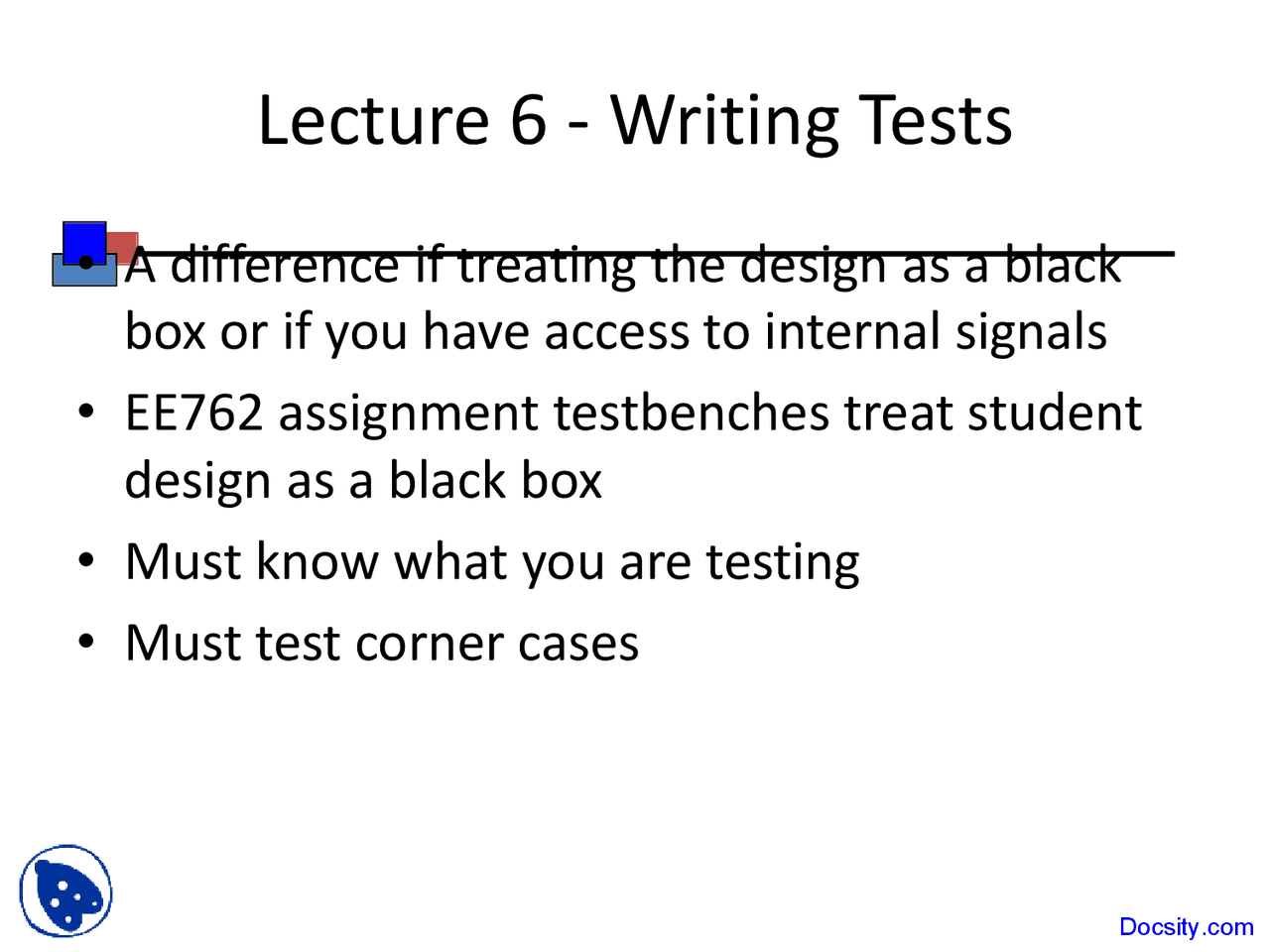 Lecture 6 - Writing Tests

• A difference if treating the design as a black box or if you have access to internal signals

• EE762 assignment testbenches treat student design as a black box

• Must know what you are testing

• Must test corner cases

Docsity.com